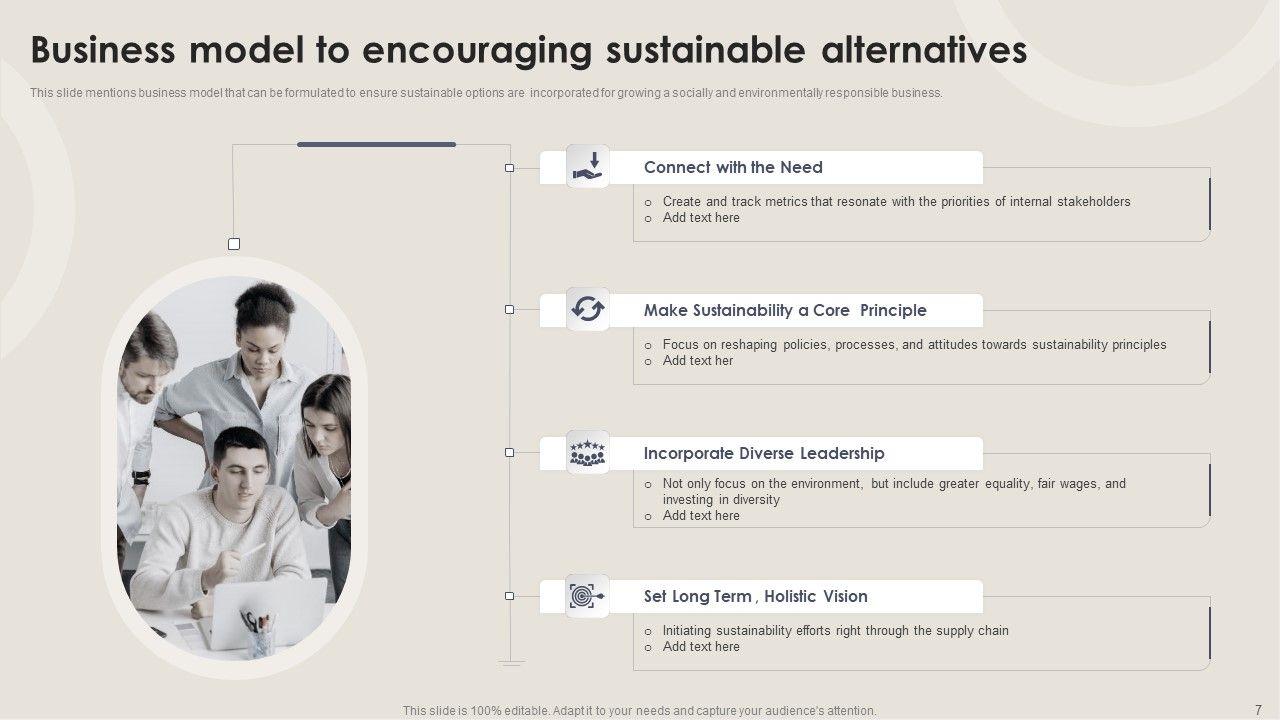 Business model to encouraging sustainable alternatives

This slide mentions business model that can be formulated to ensure sustainable options are incorporated for growing a socially and environmentally responsible business.

Connect with the Need

o Create and track metrics that resonate with the priorities of internal stakeholders
o Add text here

Make Sustainability a Core Principle

o Focus on reshaping policies, processes, and attitudes towards sustainability principles
o Add text her

Incorporate Diverse Leadership

o Not only focus on the environment, but include greater equality, fair wages, and investing in diversity
o Add text here

Set Long Term , Holistic Vision

o Initiating sustainability efforts right through the supply chain
o Add text here

This slide is 100% editable. Adapt it to your needs and capture your audience's attention.

7